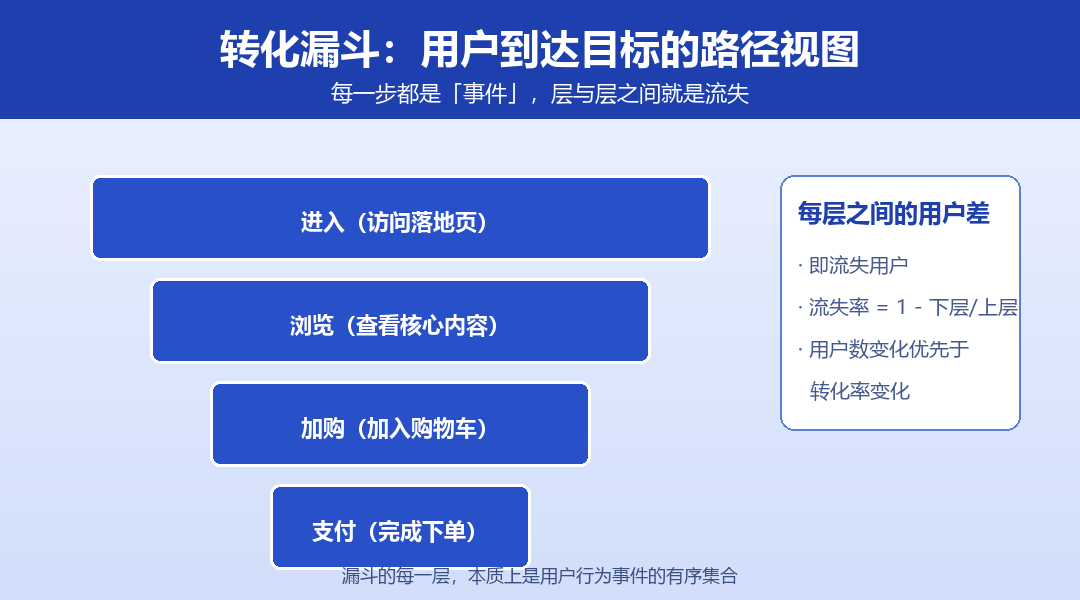 转化漏斗：用户到达目标的路径视图

每一步都是「事件」，层与层之间就是流失

进入（访问落地页）

浏览（查看核心内容）

加购（加入购物车）

支付（完成下单）

每层之间的用户差

· 即流失用户

· 流失率 = 1 - 下层/上层

· 用户数变化优先于转化率变化

漏斗的每一层，本质上是用户行为事件的有序集合